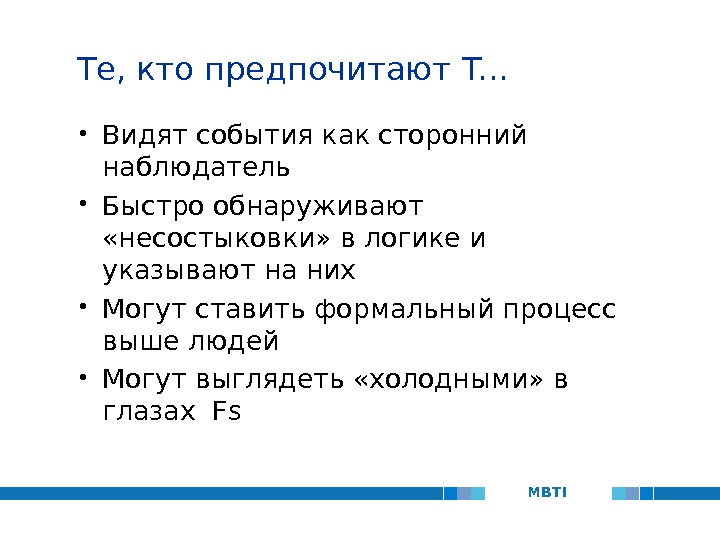 Те, кто предпочитают Т…

• Видят события как сторонний наблюдатель
• Быстро обнаруживают «несостыковки» в логике и указывают на них
• Могут ставить формальный процесс выше людей
• Могут выглядеть «холодными» в глазах Fs

MBTI